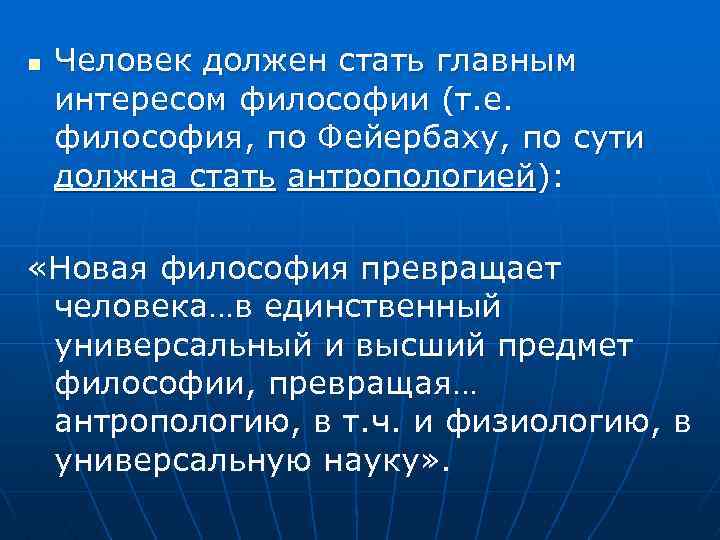 Человек должен стать главным интересом философии (т.е. философия, по Фейербаху, по сути должна стать антропологией):

«Новая философия превращает человека…в единственный универсальный и высший предмет философии, превращая… антропологию, в т.ч. и физиологию, в универсальную науку».